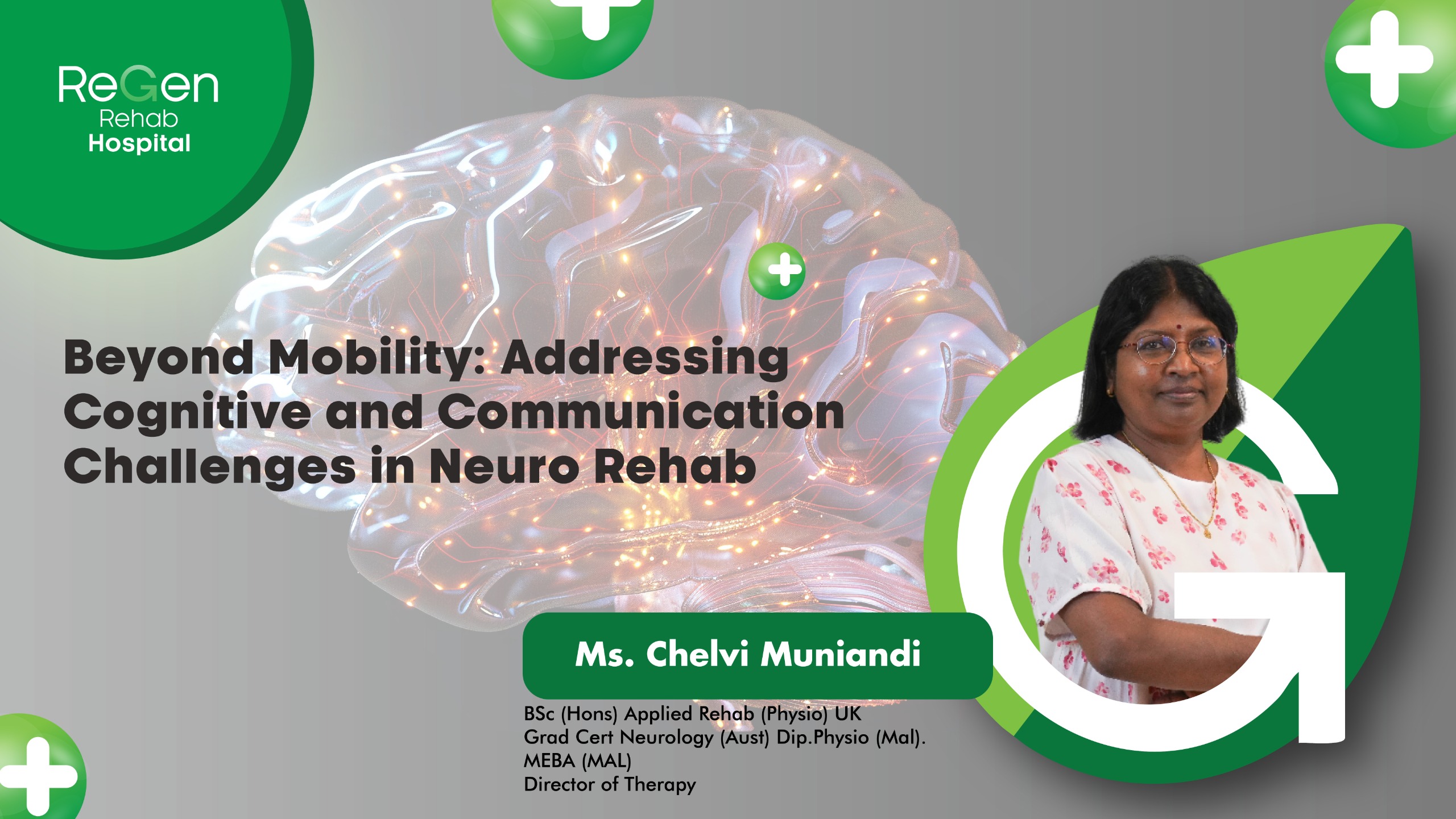 ReGen
Rehab
Hospital

Beyond Mobility: Addressing Cognitive and Communication Challenges in Neuro Rehab

Ms. Chelvi Muniandi

BSc (Hons) Applied Rehab (Physio) UK
Grad Cert Neurology (Aust) Dip.Physio (Mal).
MEBA (MAL)
Director of Therapy